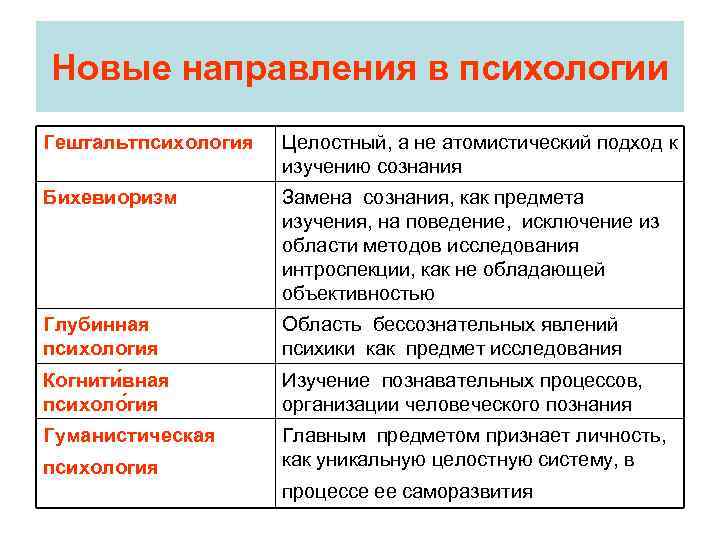 Новые направления в психологии

| Гештальтпсихология | Целостный, а не атомистический подход к изучению сознания |
|---|---|
| Бихевиоризм | Замена сознания, как предмета изучения, на поведение, исключение из области методов исследования интроспекции, как не обладающей объективностью |
| Глубинная психология | Область бессознательных явлений психики как предмет исследования |
| Когнити́вная психоло́гия | Изучение познавательных процессов, организации человеческого познания |
| Гуманистическая психология | Главным предметом признает личность, как уникальную целостную систему, в процессе ее саморазвития |